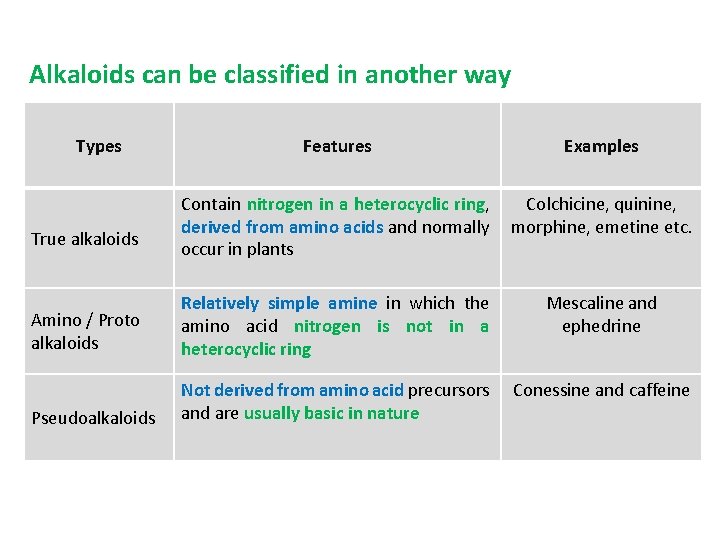 Alkaloids can be classified in another way

| Types | Features | Examples |
|---|---|---|
| True alkaloids | Contain nitrogen in a heterocyclic ring, derived from amino acids and normally occur in plants | Colchicine, quinine, morphine, emetine etc. |
| Amino / Proto alkaloids | Relatively simple amine in which the amino acid nitrogen is not in a heterocyclic ring | Mescaline and ephedrine |
| Pseudoalkaloids | Not derived from amino acid precursors and are usually basic in nature | Conessine and caffeine |